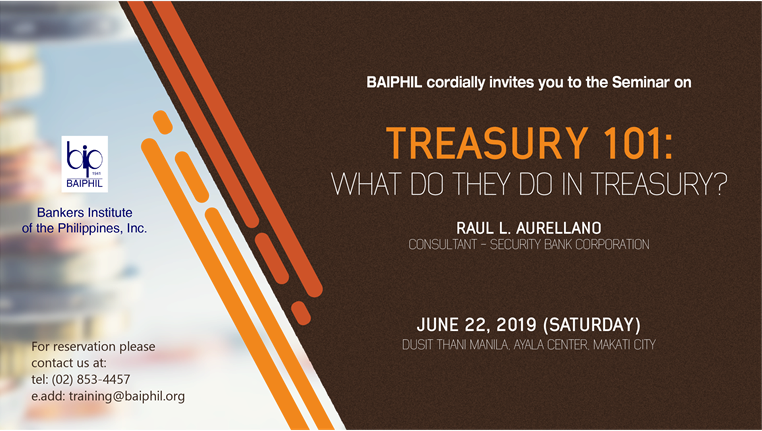 bip
BAIPHIL

Bankers Institute
of the Philippines, Inc.

For reservation please contact us at:
tel: (02) 853-4457
e.add: training@baiphil.org

BAIPHIL cordially invites you to the Seminar on

TREASURY 101:
WHAT DO THEY DO IN TREASURY?

RAUL L. AURELLANO
CONSULTANT - SECURITY BANK CORPORATION

JUNE 22, 2019 (SATURDAY)
DUSIT THANI MANILA, AYALA CENTER, MAKATI CITY